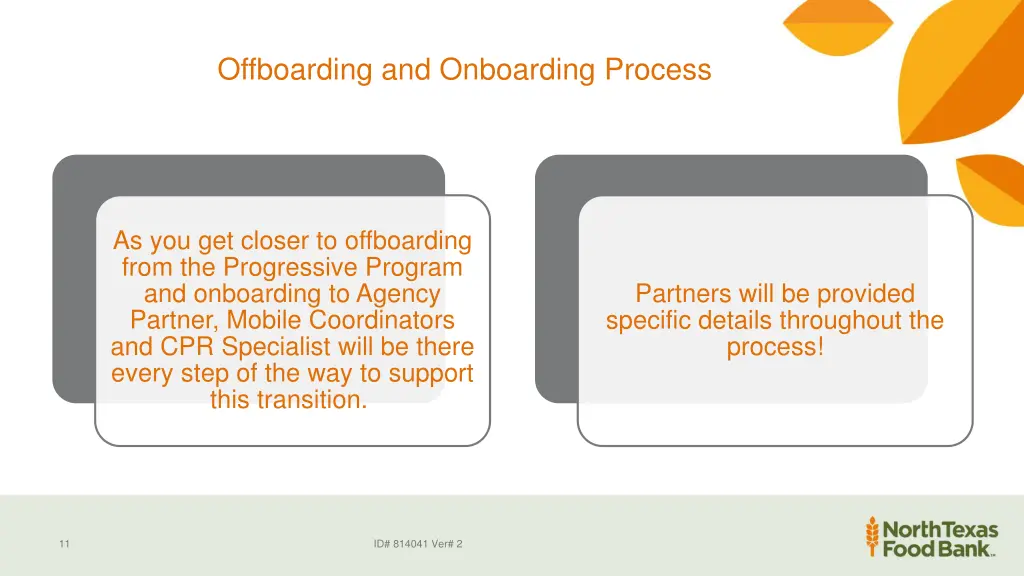 Offboarding and Onboarding Process

As you get closer to offboarding from the Progressive Program and onboarding to Agency Partner, Mobile Coordinators and CPR Specialist will be there every step of the way to support this transition.

Partners will be provided specific details throughout the process!

11

ID# 814041 Ver# 2

North Texas Food Bank